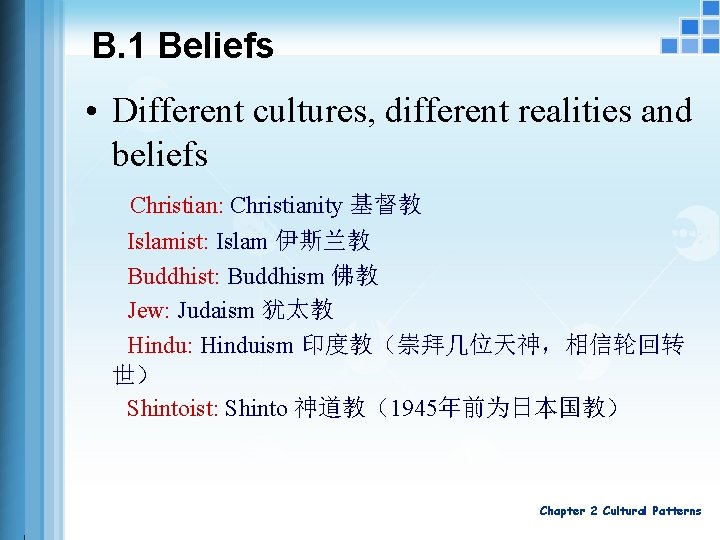 B.1 Beliefs

• Different cultures, different realities and beliefs

Christian: Christianity 基督教

Islamist: Islam 伊斯兰教

Buddhist: Buddhism 佛教

Jew: Judaism 犹太教

Hindu: Hinduism 印度教（崇拜几位天神，相信轮回转世）

Shintoist: Shinto 神道教（1945年前为日本国教）

Chapter 2 Cultural Patterns